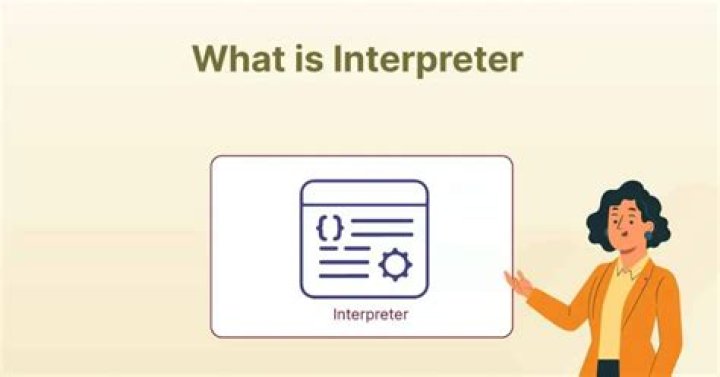 What is Interpreter

{}

Interpreter